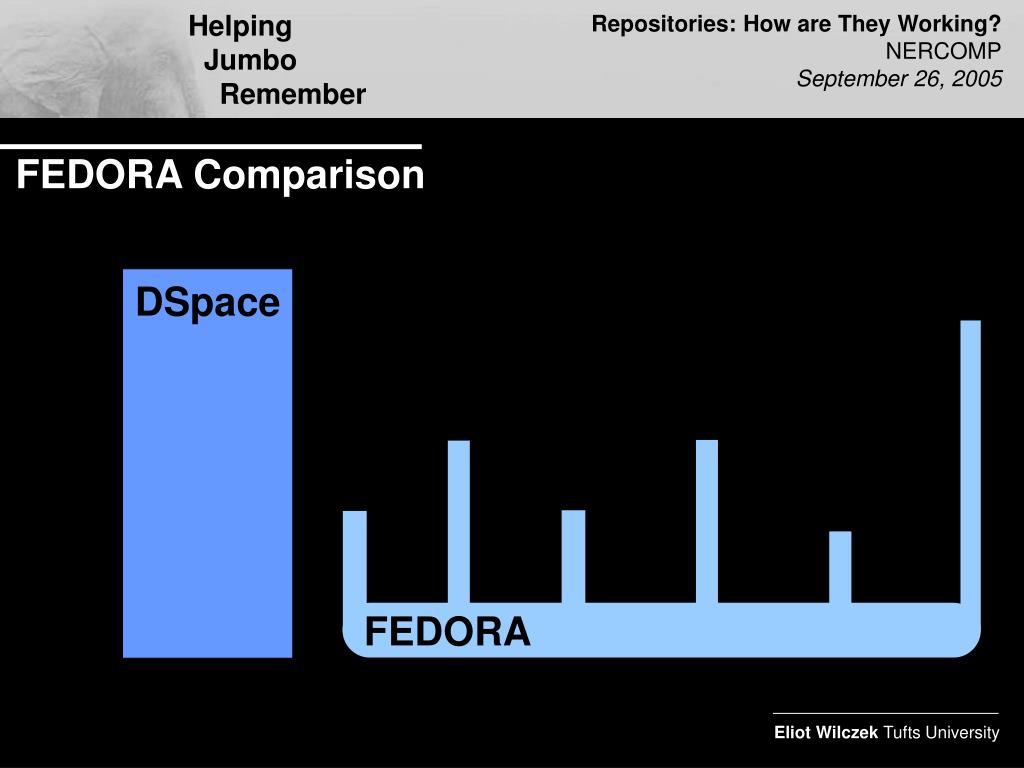 Helping
Jumbo
Remember

Repositories: How are They Working?
NERCOMP
September 26, 2005

FEDORA Comparison

DSpace

FEDORA

Eliot Wilczek Tufts University